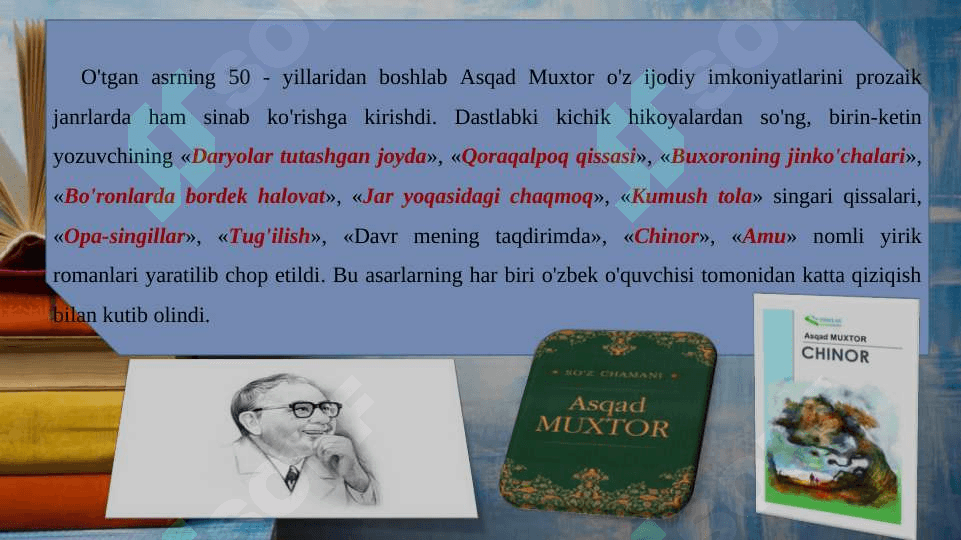 O'tgan asrning 50 - yillaridan boshlab Asqad Muxtor o'z ijodiy imkoniyatlarini prozaik janrlarda ham sinab ko'rishga kirishdi. Dastlabki kichik hikoyalardan so'ng, birin-ketin yozuvchining «Daryolar tutashgan joyda», «Qoraqalpoq qissasi», «Buxoroning jinko'chalari», «Bo'ronlarda bordek halovat», «Jar yoqasidagi chaqmoq», «Kumush tola» singari qissalari, «Opa-singillar», «Tug'ilish», «Davr mening taqdirimda», «Chinor», «Amu» nomli yirik romanlari yaratilib chop etildi. Bu asarlarning har biri o'zbek o'quvchisi tomonidan katta qiziqish bilan kutib olindi.

SO'Z CHAMANI
Asqad MUXTOR

Asqad MUXTOR
CHINOR